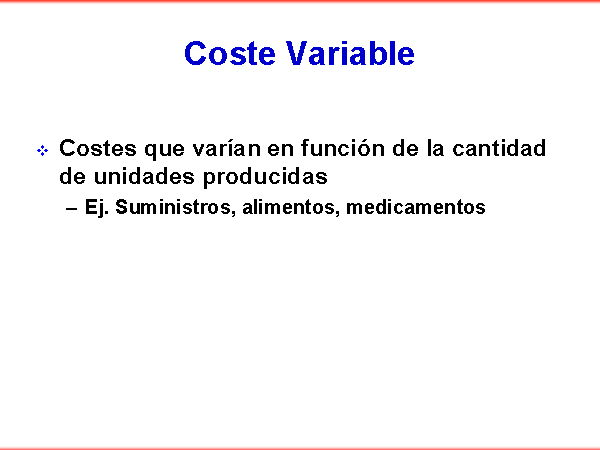 Coste Variable

Costes que varían en función de la cantidad de unidades producidas

– Ej. Suministros, alimentos, medicamentos